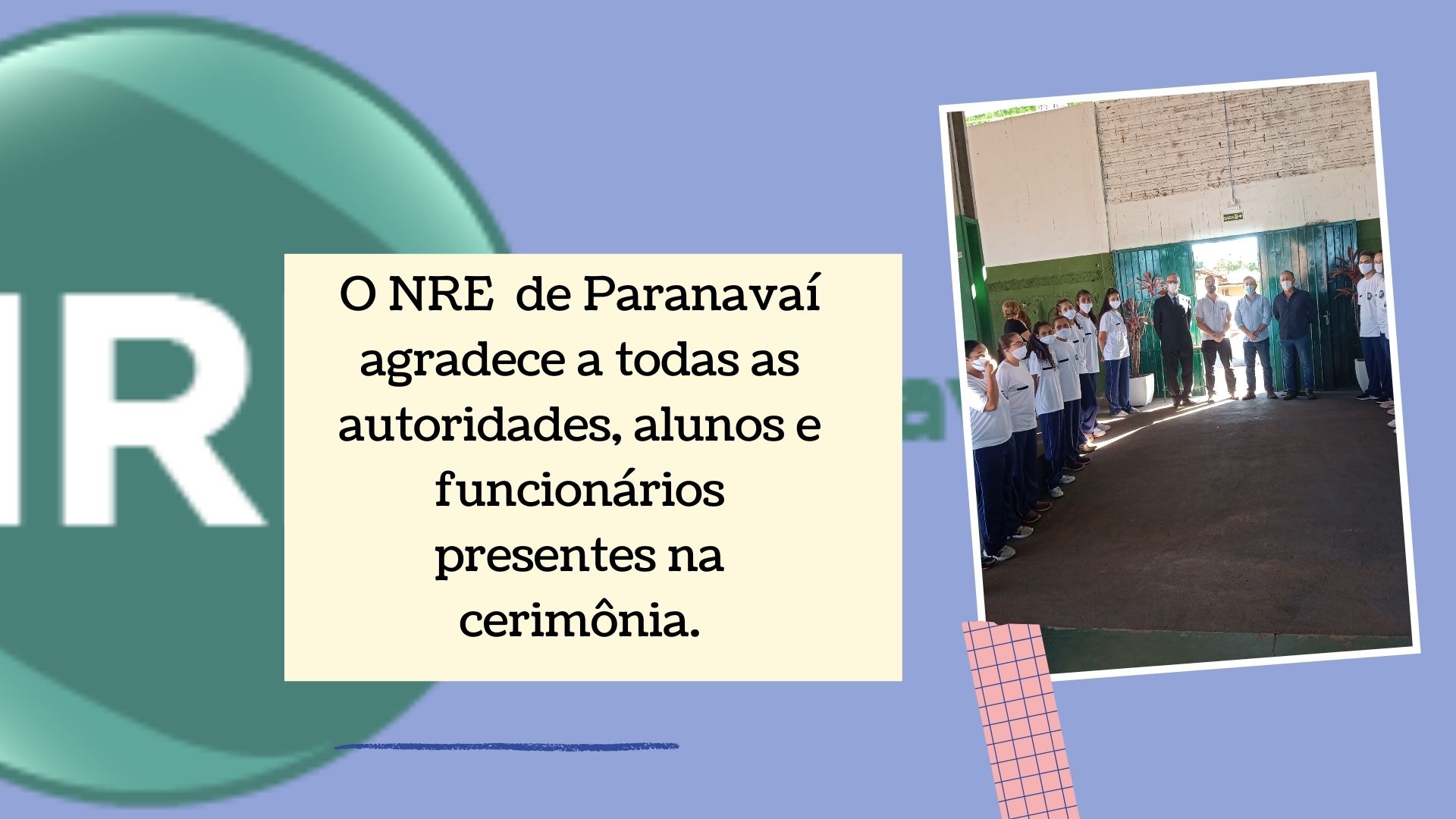 O NRE de Paranavaí agradece a todas as autoridades, alunos e funcionários presentes na cerimônia.